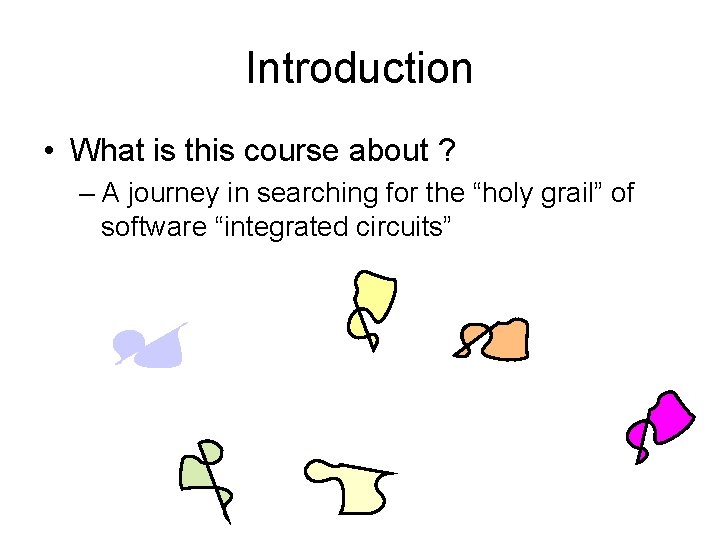 Introduction

• What is this course about ?
– A journey in searching for the “holy grail” of software “integrated circuits”